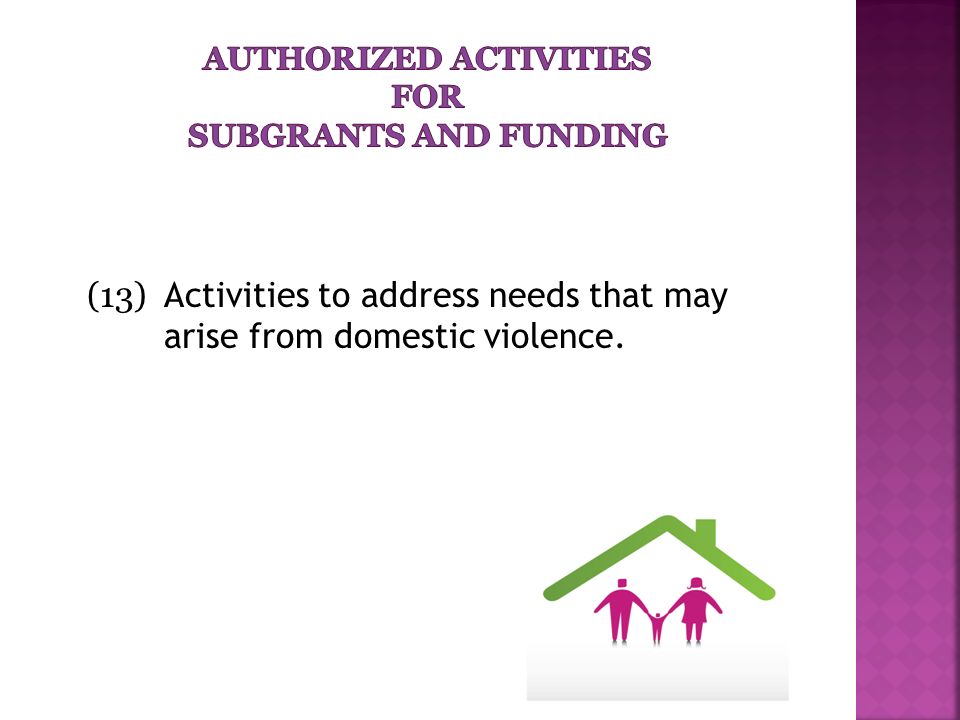 AUTHORIZED ACTIVITIES
FOR
SUBGRANTS AND FUNDING

(13) Activities to address needs that may arise from domestic violence.